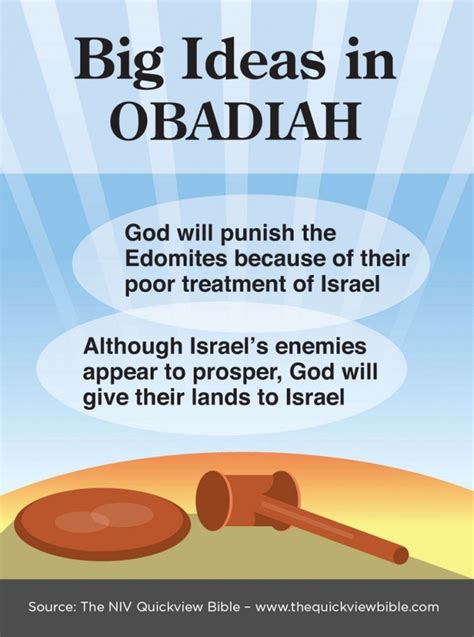 Big Ideas in OBADIAH

God will punish the Edomites because of their poor treatment of Israel

Although Israel's enemies appear to prosper, God will give their lands to Israel

Source: The NIV Quickview Bible – www.thequickviewbible.com